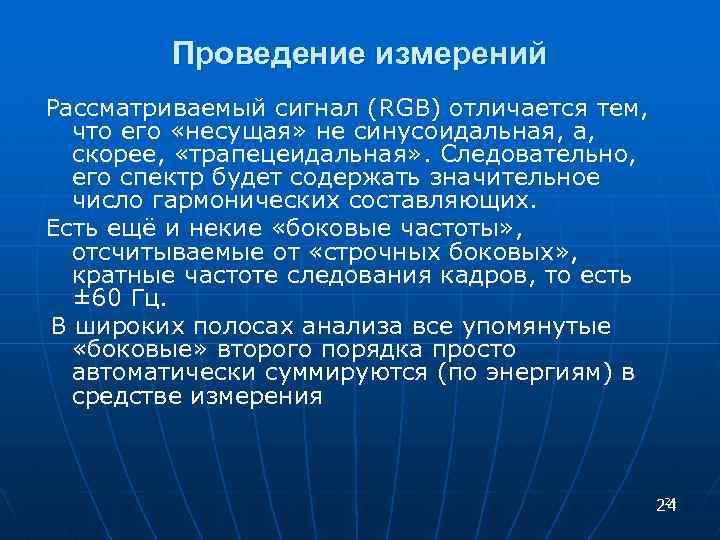 Проведение измерений

Рассматриваемый сигнал (RGB) отличается тем, что его «несущая» не синусоидальная, а, скорее, «трапецеидальная». Следовательно, его спектр будет содержать значительное число гармонических составляющих.

Есть ещё и некие «боковые частоты», отсчитываемые от «строчных боковых», кратные частоте следования кадров, то есть ±60 Гц.

В широких полосах анализа все упомянутые «боковые» второго порядка просто автоматически суммируются (по энергиям) в средстве измерения

24